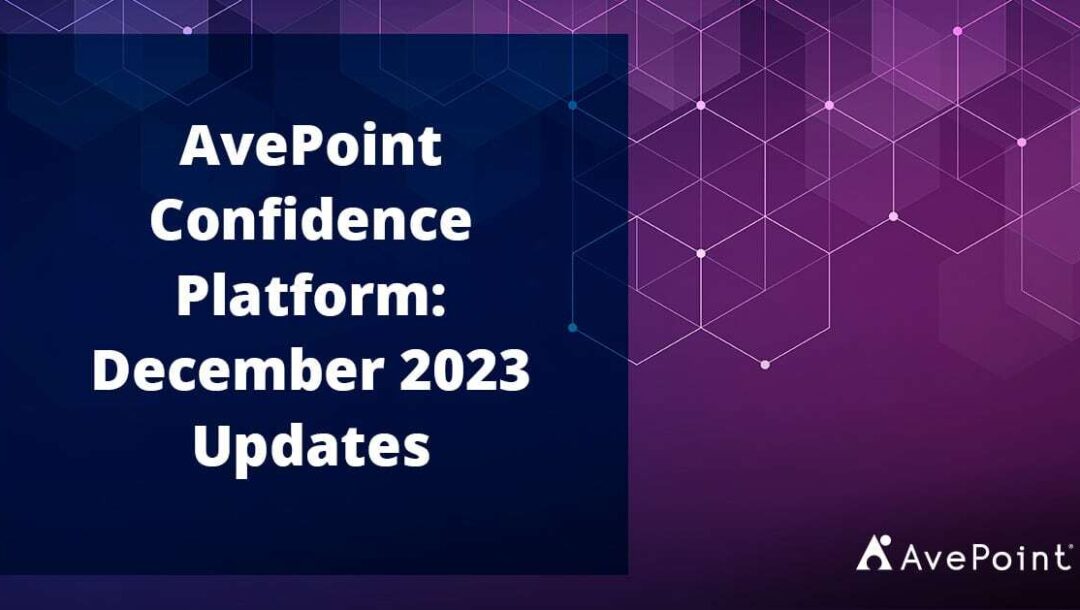 AvePoint Confidence Platform: December 2023 Updates

AvePoint